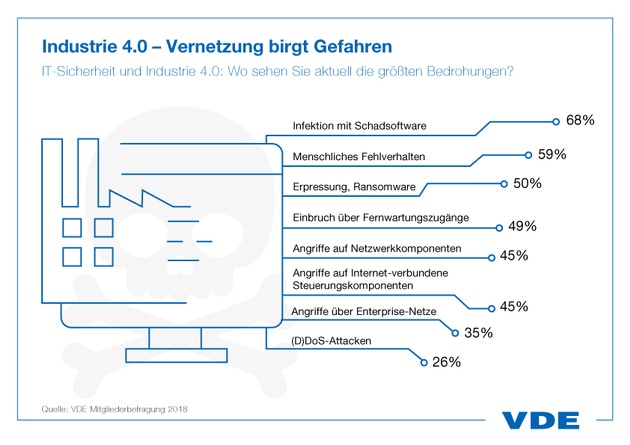 Industrie 4.0 – Vernetzung birgt Gefahren

IT-Sicherheit und Industrie 4.0: Wo sehen Sie aktuell die größten Bedrohungen?

Infektion mit Schadsoftware 68%

Menschliches Fehlverhalten 59%

Erpressung, Ransomware 50%

Einbruch über Fernwartungszugänge 49%

Angriffe auf Netzwerkkomponenten 45%

Angriffe auf Internet-verbundene Steuerungskomponenten 45%

Angriffe über Enterprise-Netze 35%

(D)DoS-Attacken 26%

Quelle: VDE Mitgliederbefragung 2018

VDE